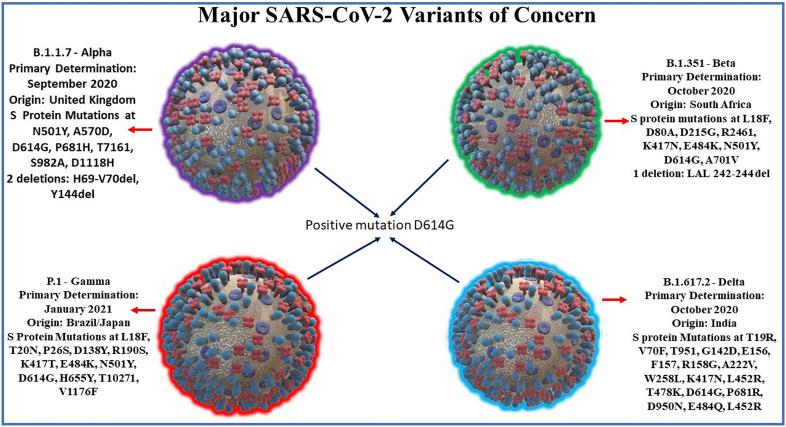 Major SARS-CoV-2 Variants of Concern

B.1.1.7 - Alpha
Primary Determination: September 2020
Origin: United Kingdom
S Protein Mutations at N501Y, A570D, D614G, P681H, T7161, S982A, D1118H
2 deletions: H69-V70del, Y144del

B.1.351 - Beta
Primary Determination: October 2020
Origin: South Africa
S protein mutations at L18F, D80A, D215G, R2461, K417N, E484K, N501Y, D614G, A701V
1 deletion: LAL 242-244 del

Positive mutation D614G

P.1 - Gamma
Primary Determination: January 2021
Origin: Brazil/Japan
S Protein Mutations at L18F, T20N, P26S, D138Y, R190S, K417T, E484K, N501Y, D614G, H655Y, T10271, V1176F

B.1.617.2 - Delta
Primary Determination: October 2020
Origin: India
S protein Mutations at T19R, V70F, T951, G142D, E156, F157, R158G, A222V, W258L, K417N, L452R, T478K, D614G, P681R, D950N, E484Q, L452R